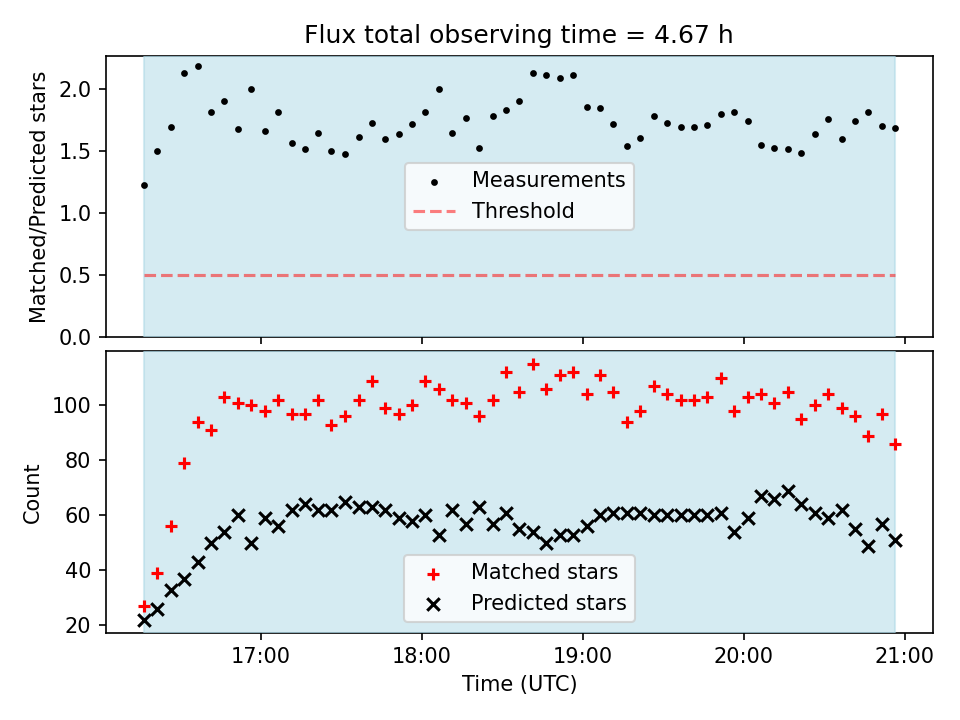 Flux total observing time = 4.67 h

Matched/Predicted stars

2.0
1.5
1.0
0.5
0.0

Measurements
Threshold

Count

100
80
60
40
20

Matched stars
Predicted stars

17:00
18:00
19:00
20:00
21:00

Time (UTC)